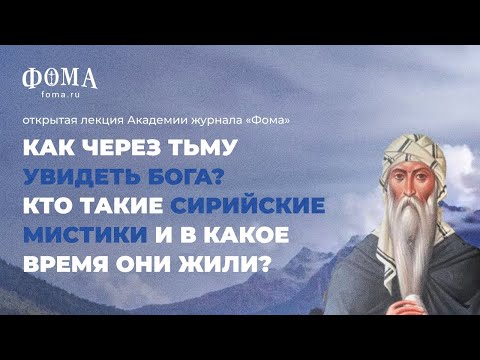 ФОМА
foma.ru

открытая лекция Академии журнала «Фома»

КАК ЧЕРЕЗ ТЬМУ УВИДЕТЬ БОГА? КТО ТАКИЕ СИРИЙСКИЕ МИСТИКИ И В КАКОЕ ВРЕМЯ ОНИ ЖИЛИ?